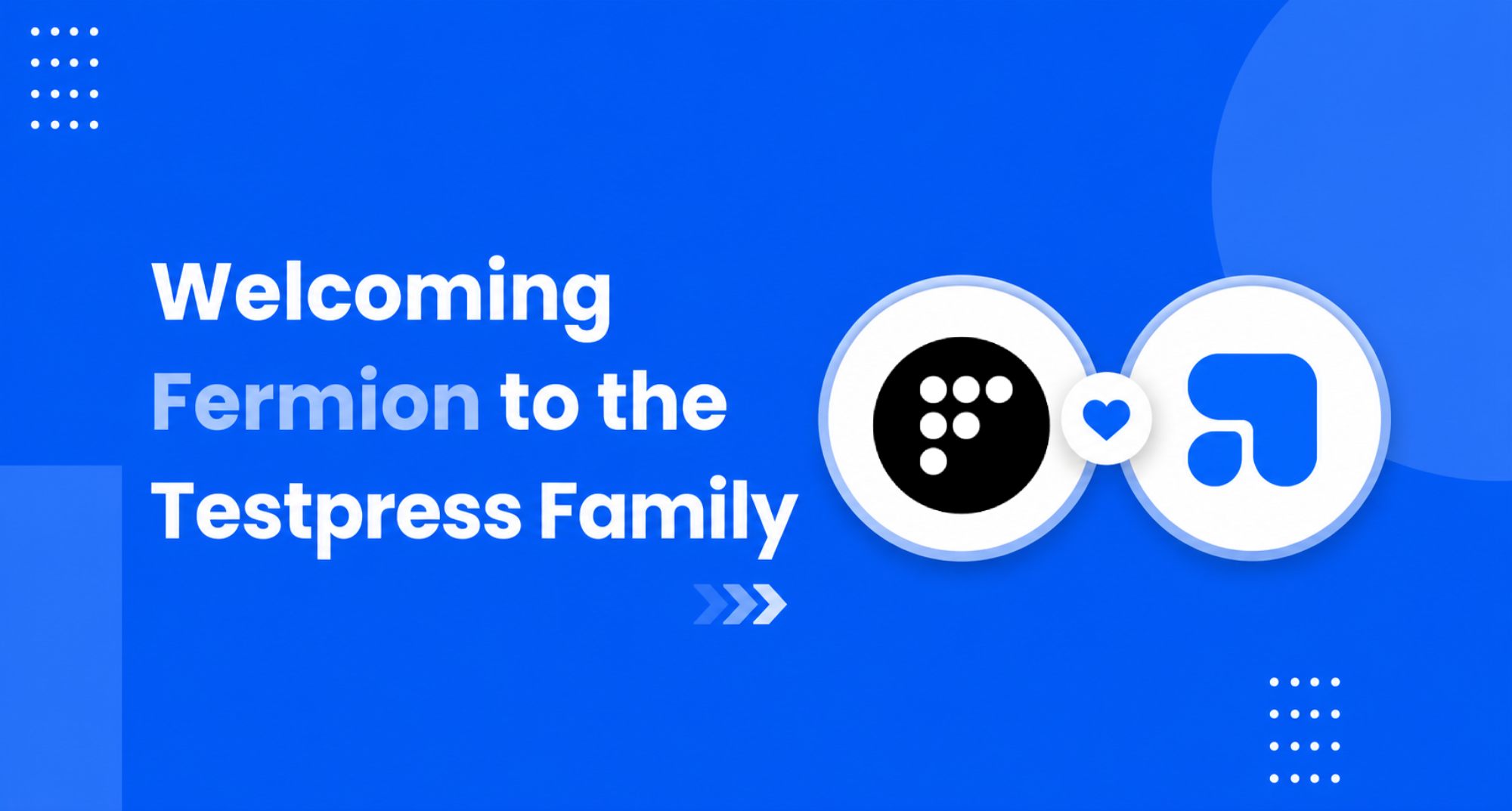 Welcoming Fermion to the Testpress Family